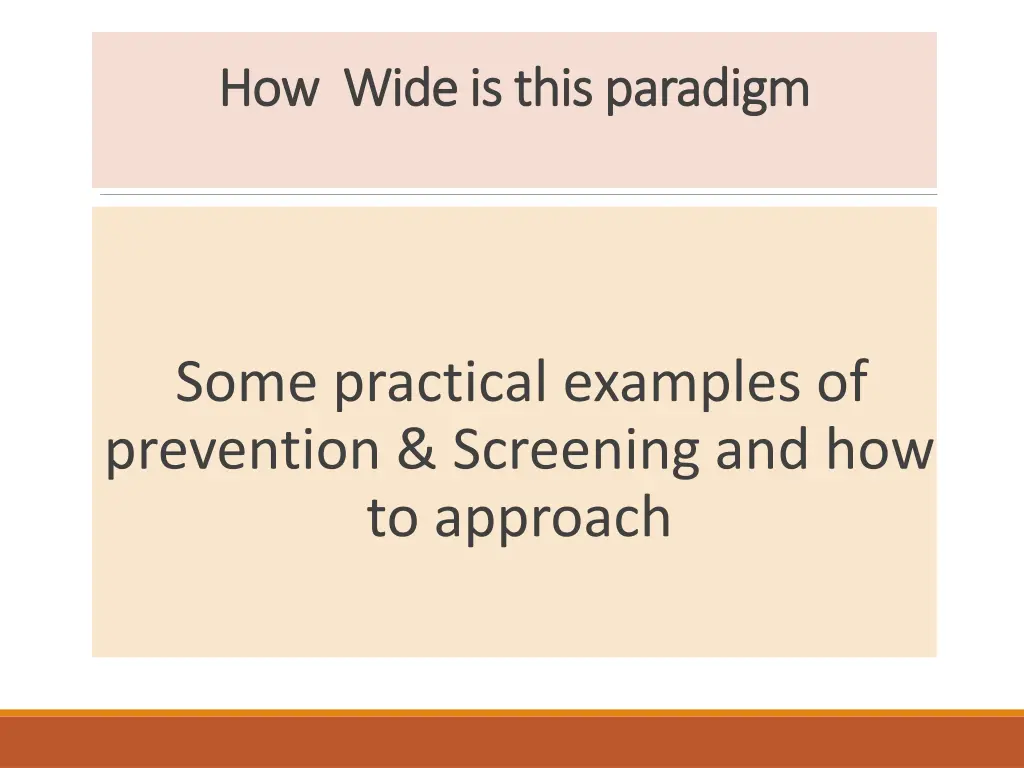 How Wide is this paradigm

Some practical examples of prevention & Screening and how to approach